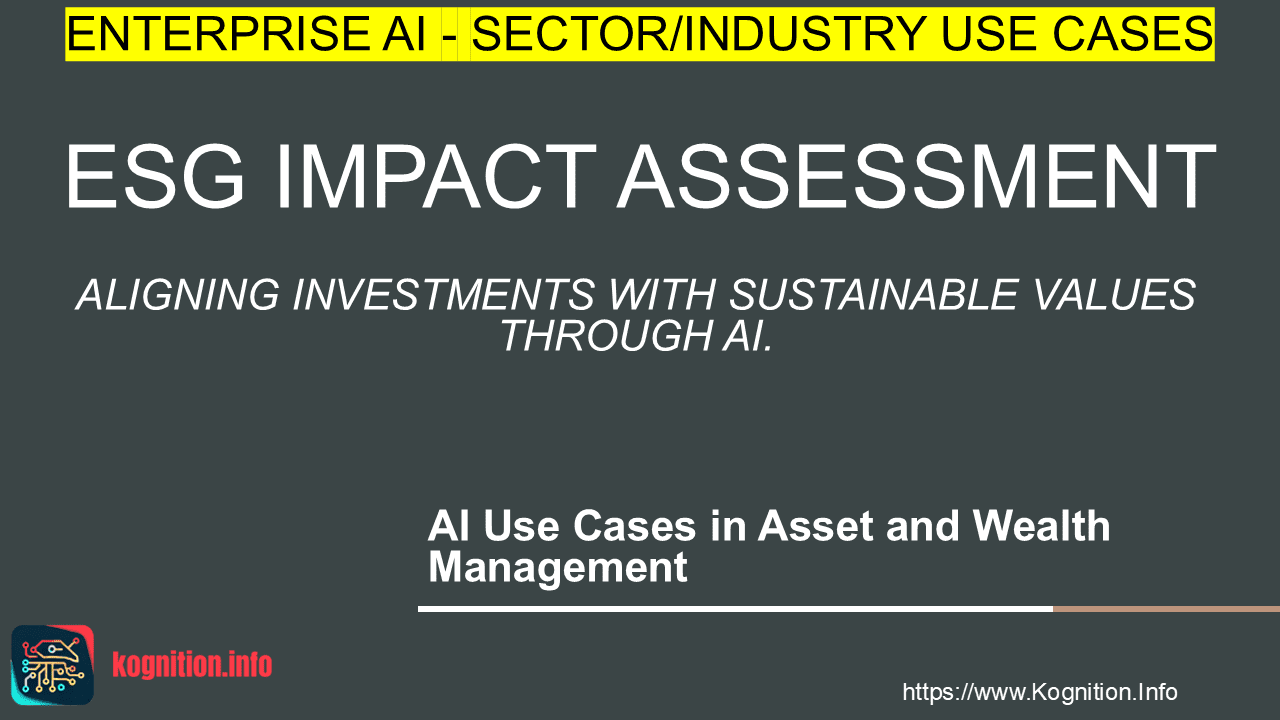 ENTERPRISE AI - SECTOR/INDUSTRY USE CASES

ESG IMPACT ASSESSMENT

ALIGNING INVESTMENTS WITH SUSTAINABLE VALUES THROUGH AI.

AI Use Cases in Asset and Wealth Management

kognition.info

https://www.Kognition.Info